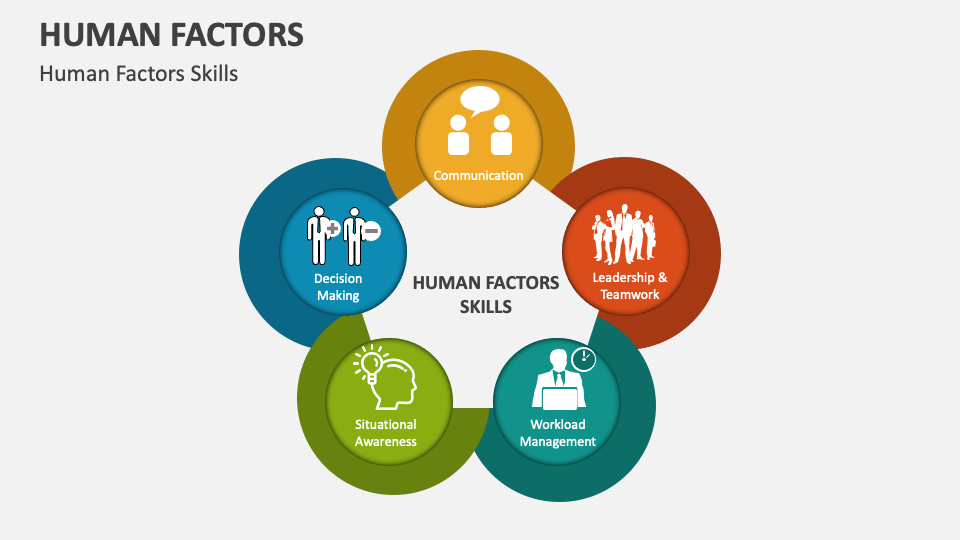 HUMAN FACTORS

Human Factors Skills

Communication

Leadership & Teamwork

Workload Management

Situational Awareness

Decision Making

HUMAN FACTORS SKILLS